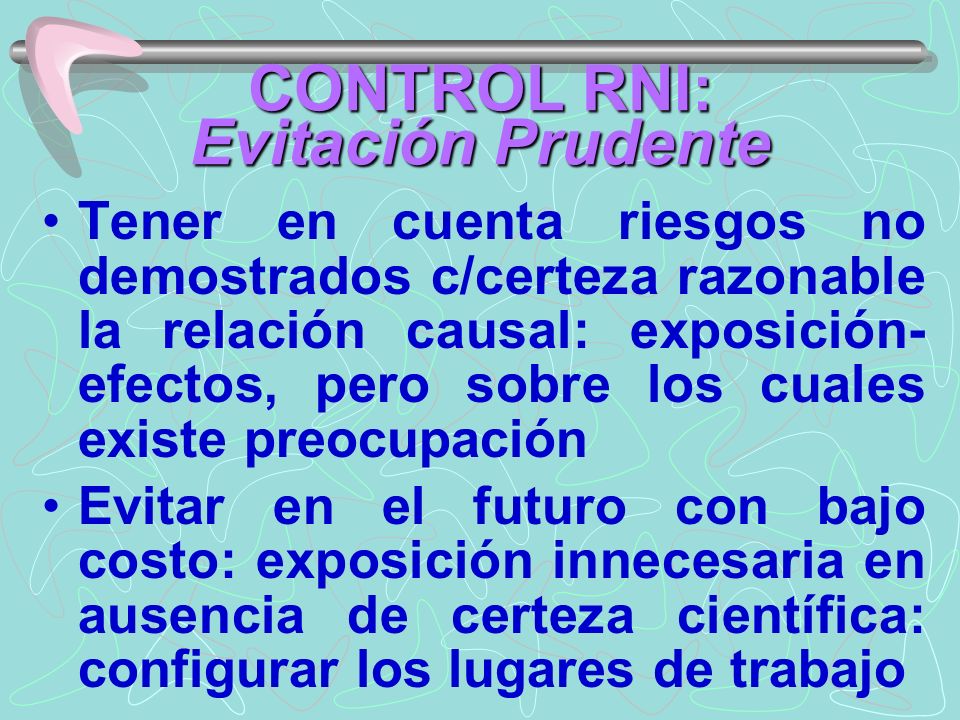 CONTROL RNI:
Evitación Prudente

• Tener en cuenta riesgos no demostrados c/certeza razonable la relación causal: exposición-efectos, pero sobre los cuales existe preocupación

• Evitar en el futuro con bajo costo: exposición innecesaria en ausencia de certeza científica: configurar los lugares de trabajo